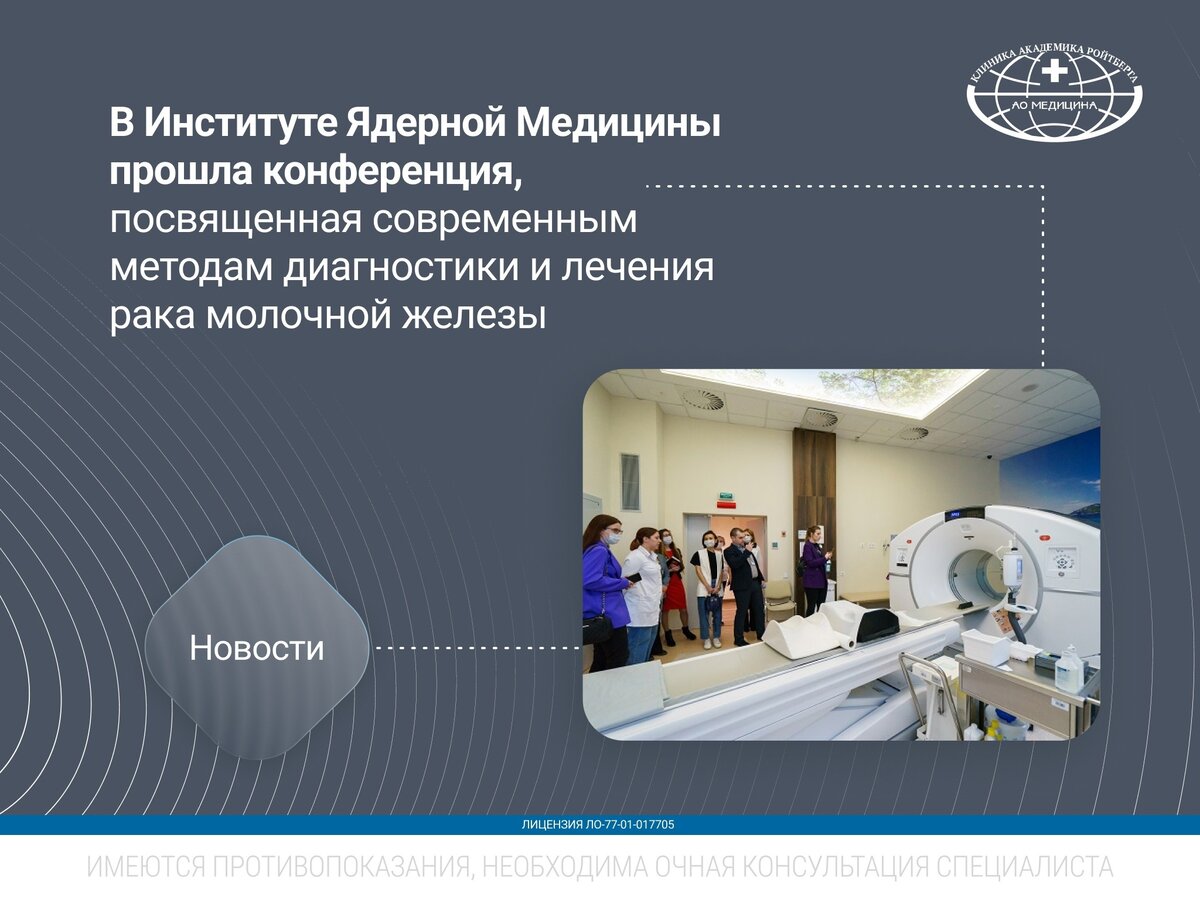 КЛИНИКА АКАДЕМИКА РОЙТБЕРГА
АО МЕДИЦИНА

В Институте Ядерной Медицины прошла конференция, посвященная современным методам диагностики и лечения рака молочной железы

Новости

ЛИЦЕНЗИЯ ЛО-77-01-017705

ИМЕЮТСЯ ПРОТИВОПОКАЗАНИЯ, НЕОБХОДИМА ОЧНАЯ КОНСУЛЬТАЦИЯ СПЕЦИАЛИСТА